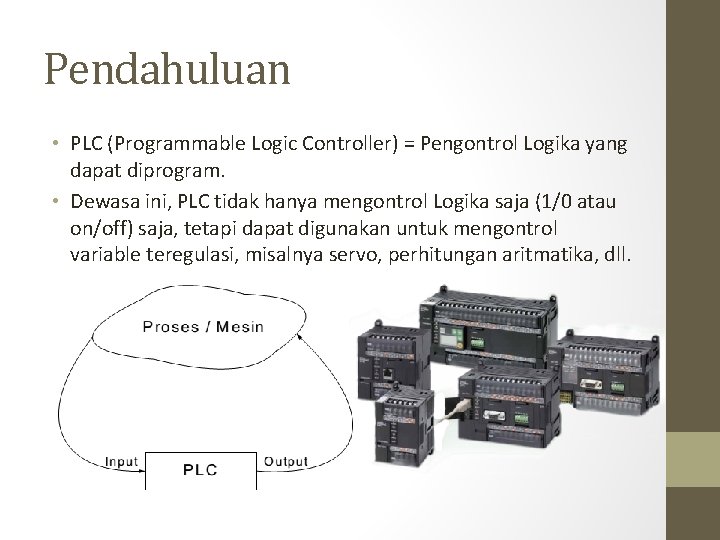 Pendahuluan

• PLC (Programmable Logic Controller) = Pengontrol Logika yang dapat diprogram.
• Dewasa ini, PLC tidak hanya mengontrol Logika saja (1/0 atau on/off) saja, tetapi dapat digunakan untuk mengontrol variable teregulasi, misalnya servo, perhitungan aritmatika, dll.

Proses / Mesin

Input

PLC

Output